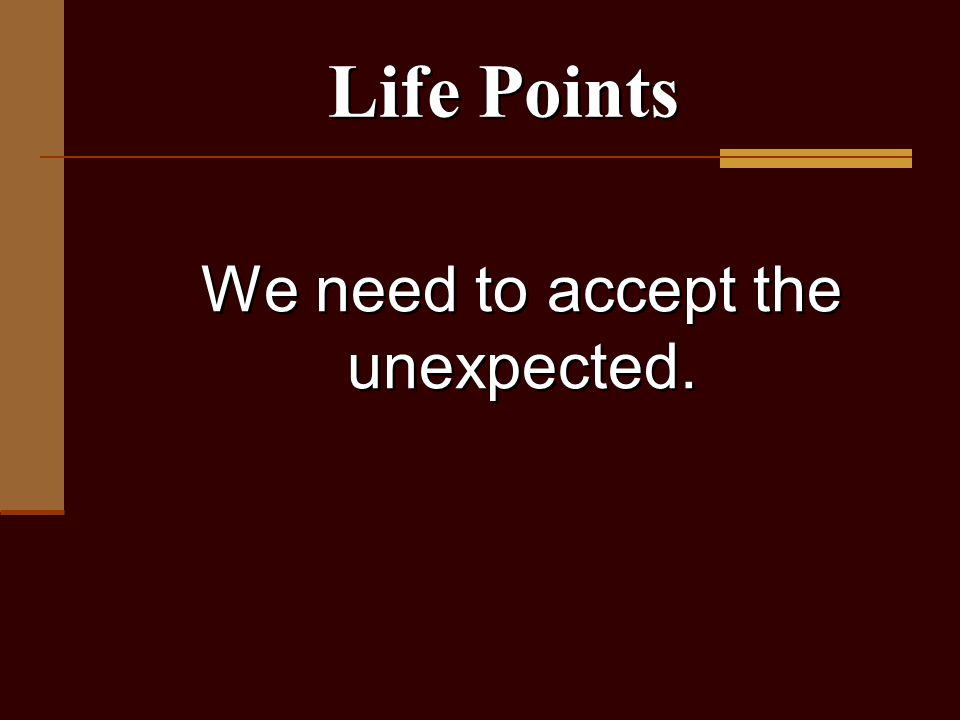 Life Points

We need to accept the unexpected.